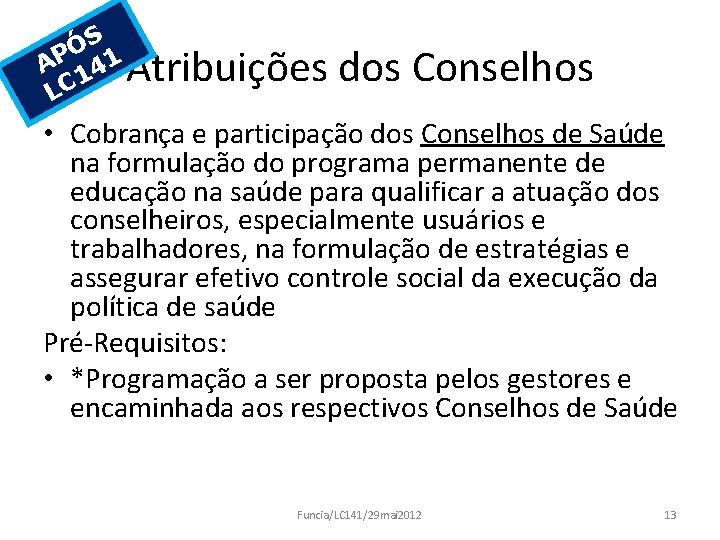 APÓS LC141

Atribuições dos Conselhos

• Cobrança e participação dos Conselhos de Saúde na formulação do programa permanente de educação na saúde para qualificar a atuação dos conselheiros, especialmente usuários e trabalhadores, na formulação de estratégias e assegurar efetivo controle social da execução da política de saúde

Pré-Requisitos:

• *Programação a ser proposta pelos gestores e encaminhada aos respectivos Conselhos de Saúde

Funcia/LC141/29mai2012

13